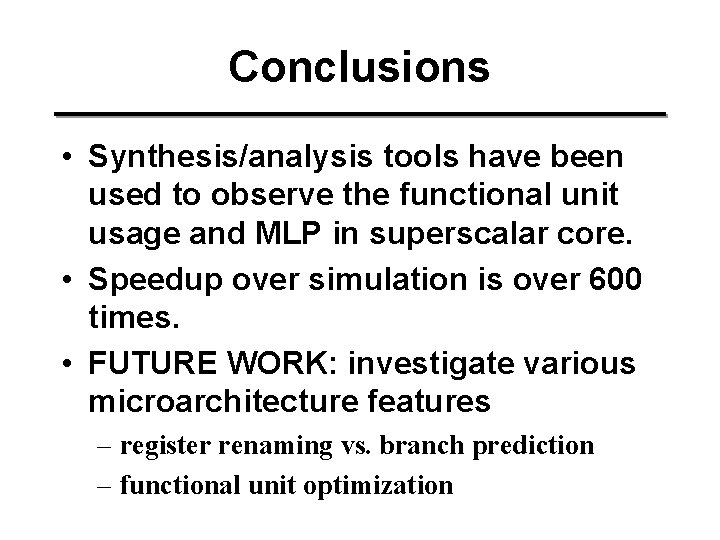 Conclusions

• Synthesis/analysis tools have been used to observe the functional unit usage and MLP in superscalar core.

• Speedup over simulation is over 600 times.

• FUTURE WORK: investigate various microarchitecture features

– register renaming vs. branch prediction

– functional unit optimization